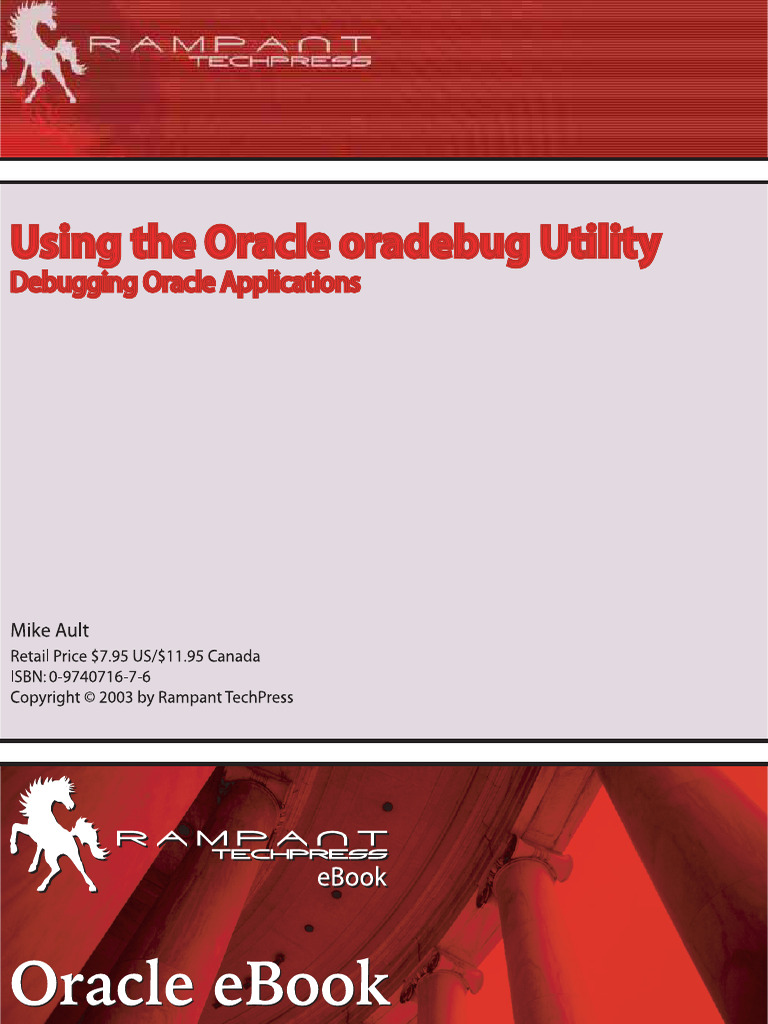 RAMPANT TECHPRESS

Using the Oracle oradebug Utility
Debugging Oracle Applications

Mike Ault
Retail Price $7.95 US/$11.95 Canada
ISBN: 0-9740716-7-6
Copyright © 2003 by Rampant TechPress

RAMPANT TECHPRESS
eBook

Oracle eBook